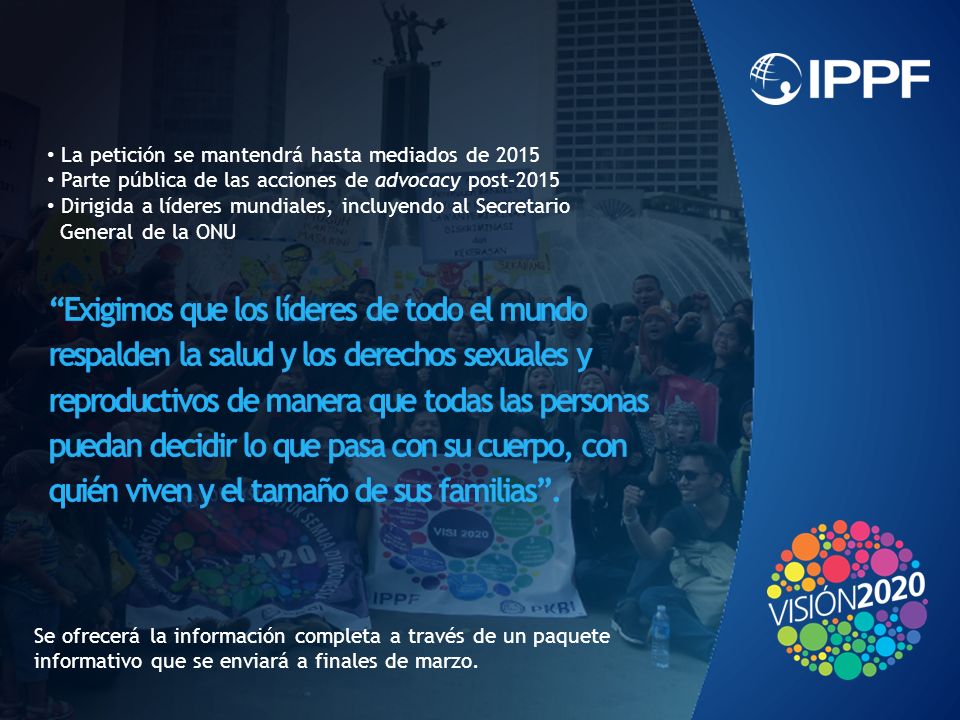 IPPF

• La petición se mantendrá hasta mediados de 2015
• Parte pública de las acciones de advocacy post-2015
• Dirigida a líderes mundiales, incluyendo al Secretario General de la ONU

"Exigimos que los líderes de todo el mundo respalden la salud y los derechos sexuales y reproductivos de manera que todas las personas puedan decidir lo que pasa con su cuerpo, con quién viven y el tamaño de sus familias".

VISI 2020

IPPF

PKBI

Se ofrecerá la información completa a través de un paquete informativo que se enviará a finales de marzo.

VISIÓN2020